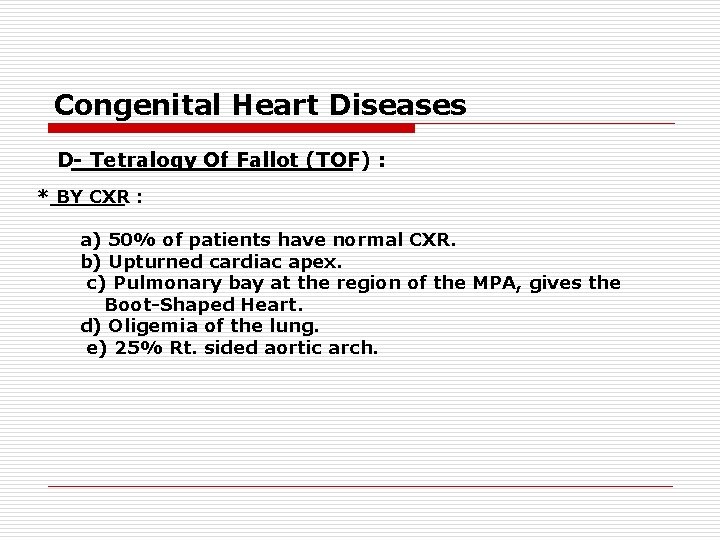 Congenital Heart Diseases

D- Tetralogy Of Fallot (TOF) :

* BY CXR :

a) 50% of patients have normal CXR.
b) Upturned cardiac apex.
c) Pulmonary bay at the region of the MPA, gives the Boot-Shaped Heart.
d) Oligemia of the lung.
e) 25% Rt. sided aortic arch.